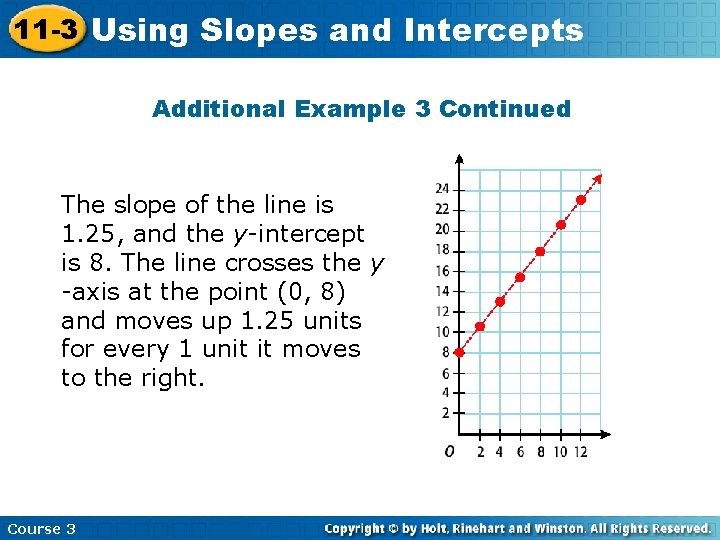 11-3 Using Slopes and Intercepts

Additional Example 3 Continued

The slope of the line is 1.25, and the $y$-intercept is 8. The line crosses the $y$-axis at the point (0, 8) and moves up 1.25 units for every 1 unit it moves to the right.

24
22
20
18
16
14
12
10
8
6
4
2
O 2 4 6 8 10 12

Course 3

Copyright © by Holt, Rinehart and Winston. All Rights Reserved.